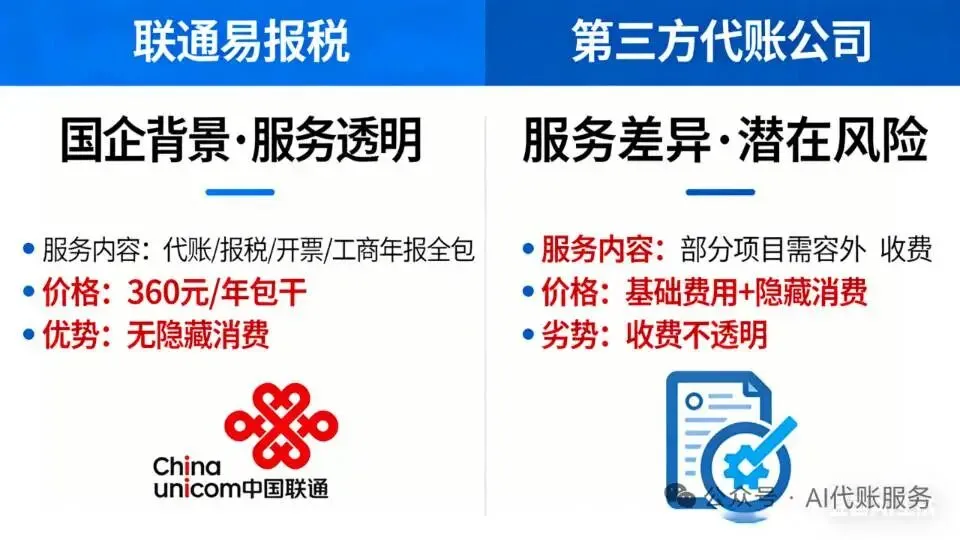 联通易报税

国企背景·服务透明

• 服务内容：代账/报税/开票/工商年报全包
• 价格：360元/年包干
• 优势：无隐藏消费

China unicom中国联通

第三方代账公司

服务差异·潜在风险

• 服务内容：部分项目需容外 收费
• 价格：基础费用+隐藏消费
• 劣势：收费不透明

公众号 · AI代账服务